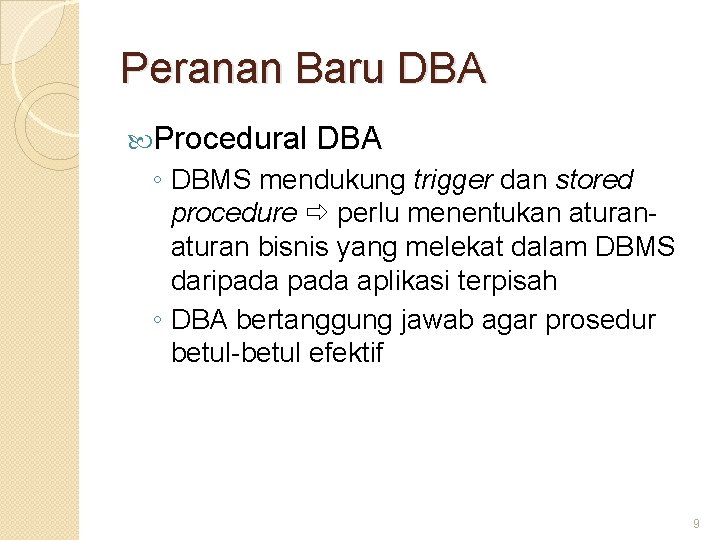 Peranan Baru DBA

Procedural DBA

◦ DBMS mendukung trigger dan stored procedure ⇨ perlu menentukan aturan-aturan bisnis yang melekat dalam DBMS daripada pada aplikasi terpisah

◦ DBA bertanggung jawab agar prosedur betul-betul efektif

9